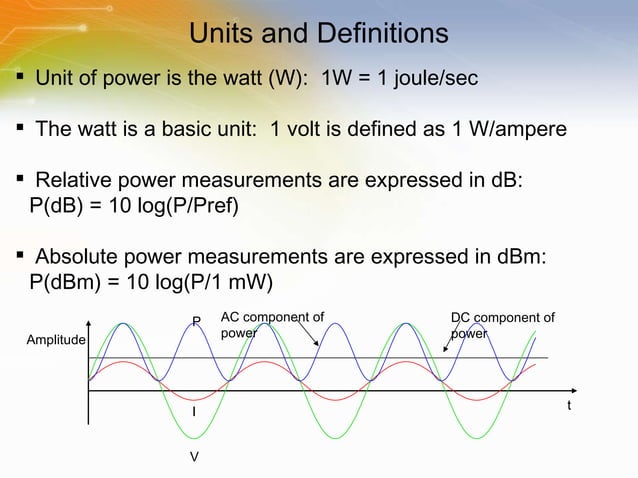 Units and Definitions

▪ Unit of power is the watt (W): 1W = 1 joule/sec

▪ The watt is a basic unit: 1 volt is defined as 1 W/ampere

▪ Relative power measurements are expressed in dB: P(dB) = 10 log(P/Pref)

▪ Absolute power measurements are expressed in dBm: P(dBm) = 10 log(P/1 mW)

Amplitude
P
AC component of power
DC component of power
I
V
t